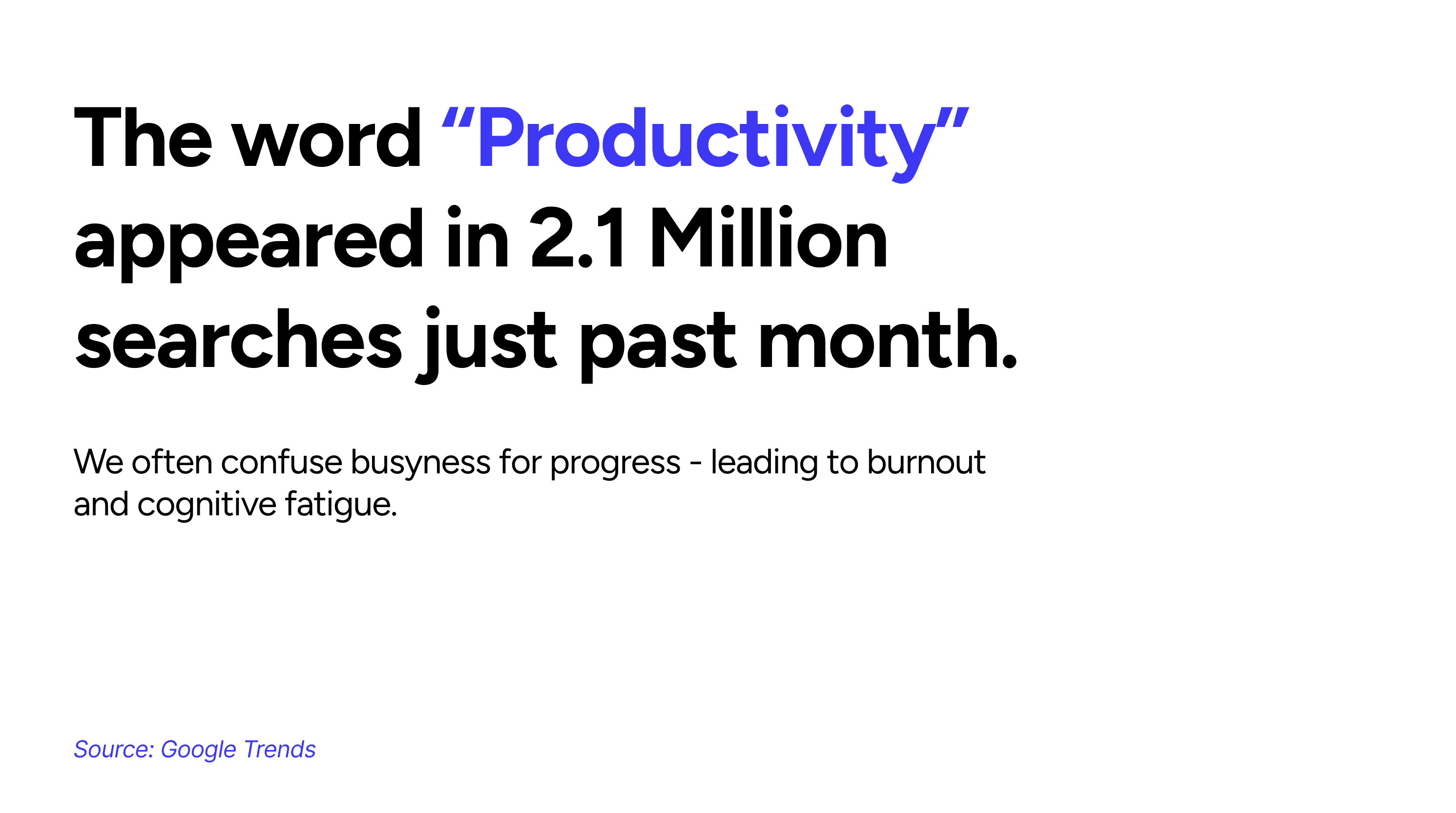 The word “Productivity” appeared in 2.1 Million searches just past month.

We often confuse busyness for progress - leading to burnout and cognitive fatigue.

Source: Google Trends